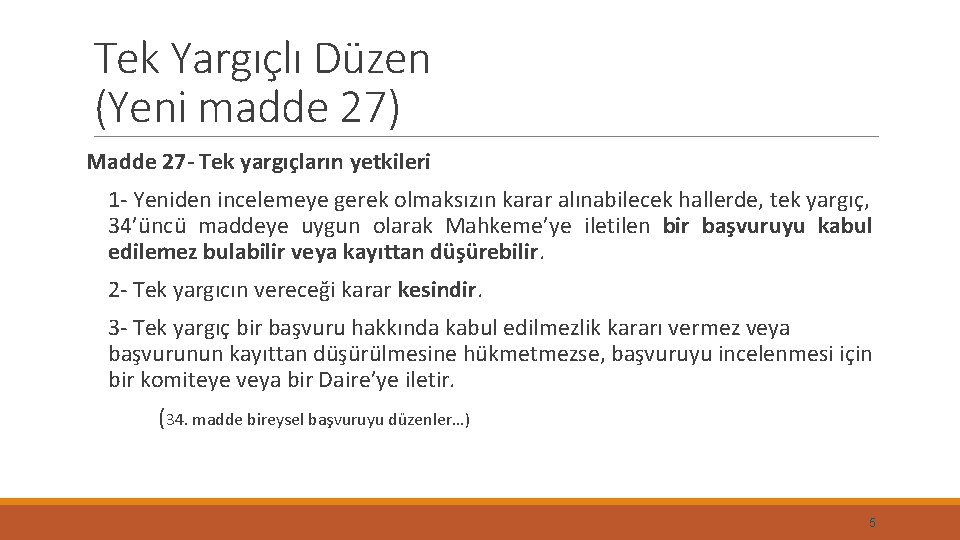 Tek Yargıçlı Düzen
(Yeni madde 27)

Madde 27- Tek yargıçların yetkileri

1- Yeniden incelemeye gerek olmaksızın karar alınabilecek hallerde, tek yargıç, 34'üncü maddeye uygun olarak Mahkeme'ye iletilen bir başvuruyu kabul edilemez bulabilir veya kayıttan düşürebilir.

2- Tek yargıcın vereceği karar kesindir.

3- Tek yargıç bir başvuru hakkında kabul edilmezlik kararı vermez veya başvurunun kayıttan düşürülmesine hükmetmezse, başvuruyu incelenmesi için bir komiteye veya bir Daire'ye iletir.

(34. madde bireysel başvuruyu düzenler…)

5